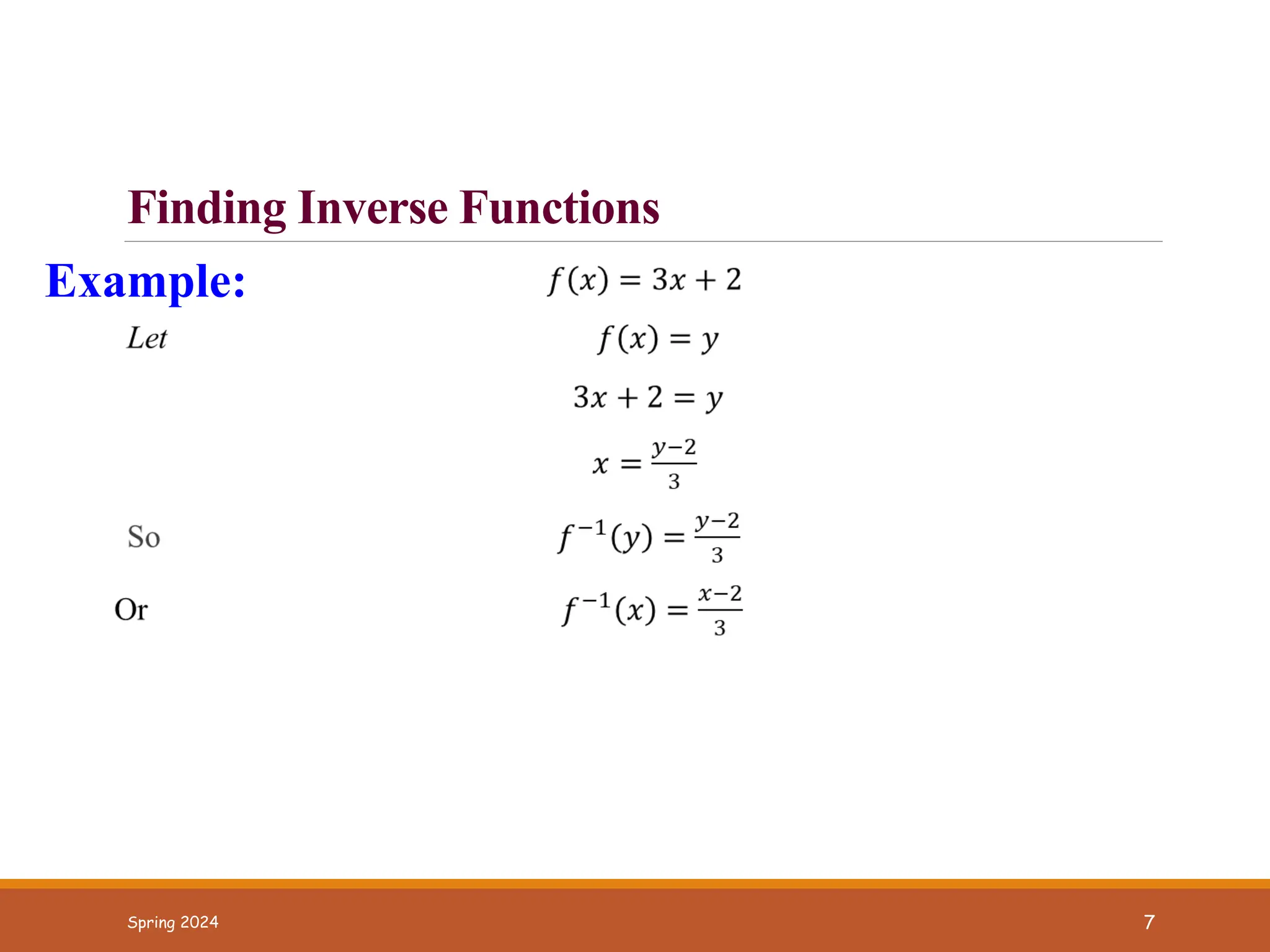 Finding Inverse Functions

Example: $f(x) = 3x + 2$

Let $f(x) = y$

$3x + 2 = y$

$x = \frac{y-2}{3}$

So $f^{-1}(y) = \frac{y-2}{3}$

Or $f^{-1}(x) = \frac{x-2}{3}$

Spring 2024

7